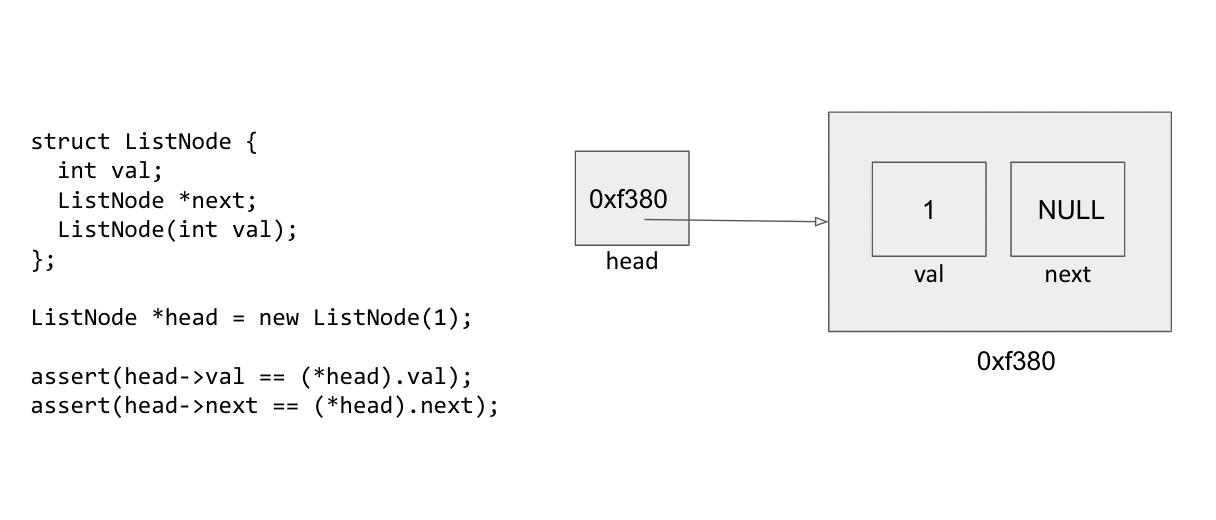 struct ListNode {
  int val;
  ListNode *next;
  ListNode(int val);
};

ListNode *head = new ListNode(1);

assert(head->val == (*head).val);
assert(head->next == (*head).next);

0xf380
head

1
val
NULL
next

0xf380